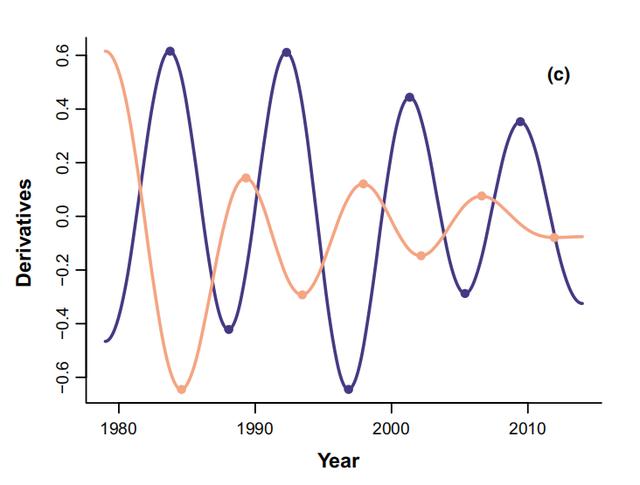 (c)

Derivatives

0.6
0.4
0.2
0.0
−0.2
−0.4
−0.6

1980
1990
2000
2010

Year